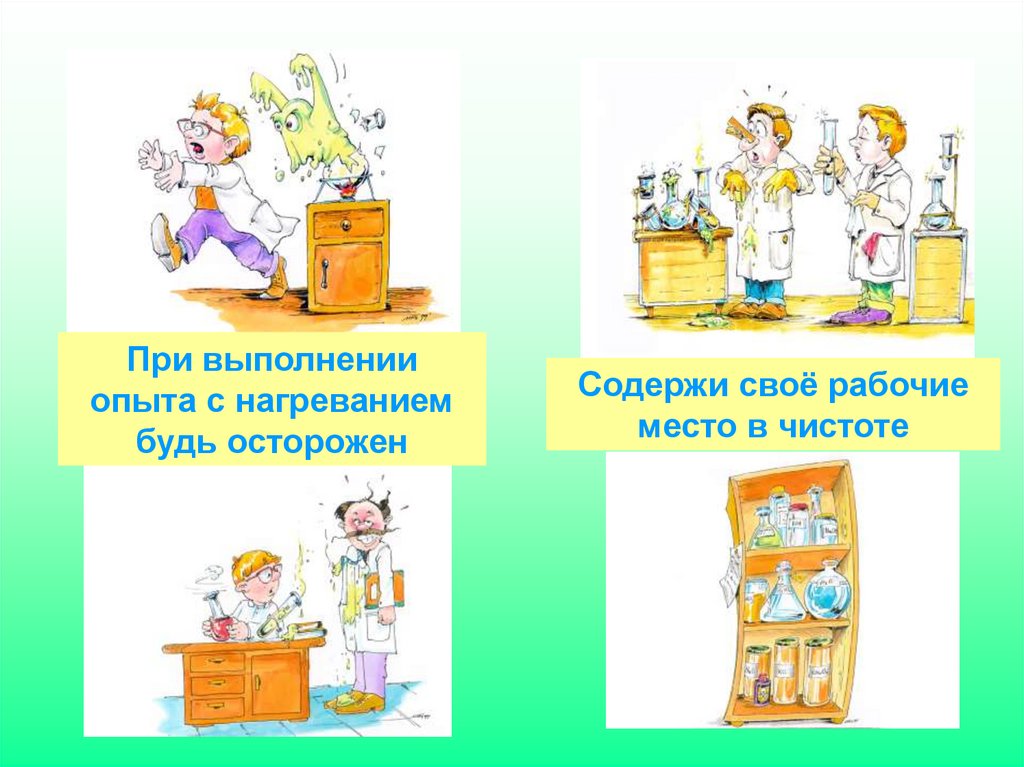 При выполнении опыта с нагреванием будь осторожен

Содержи своё рабочие место в чистоте